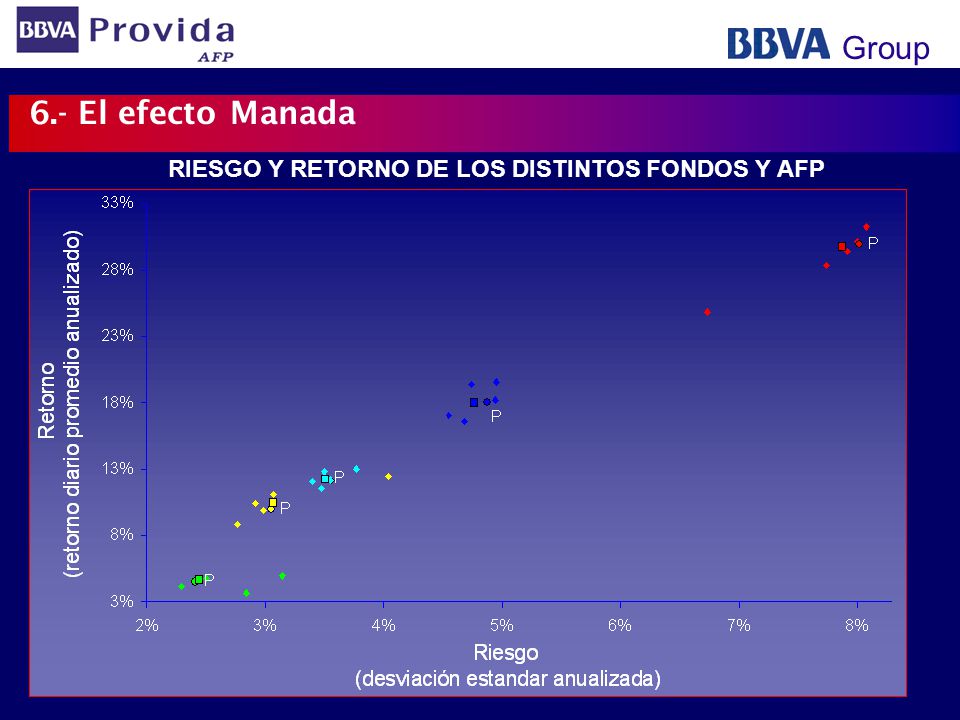 BBVA Provida AFP

BBVA Group

6.- El efecto Manada

RIESGO Y RETORNO DE LOS DISTINTOS FONDOS Y AFP

Retorno
(retorno diario promedio anualizado)

33%
28%
23%
18%
13%
8%
3%

P
P
P
P
P

2%
3%
4%
5%
6%
7%
8%

Riesgo
(desviación estandar anualizada)